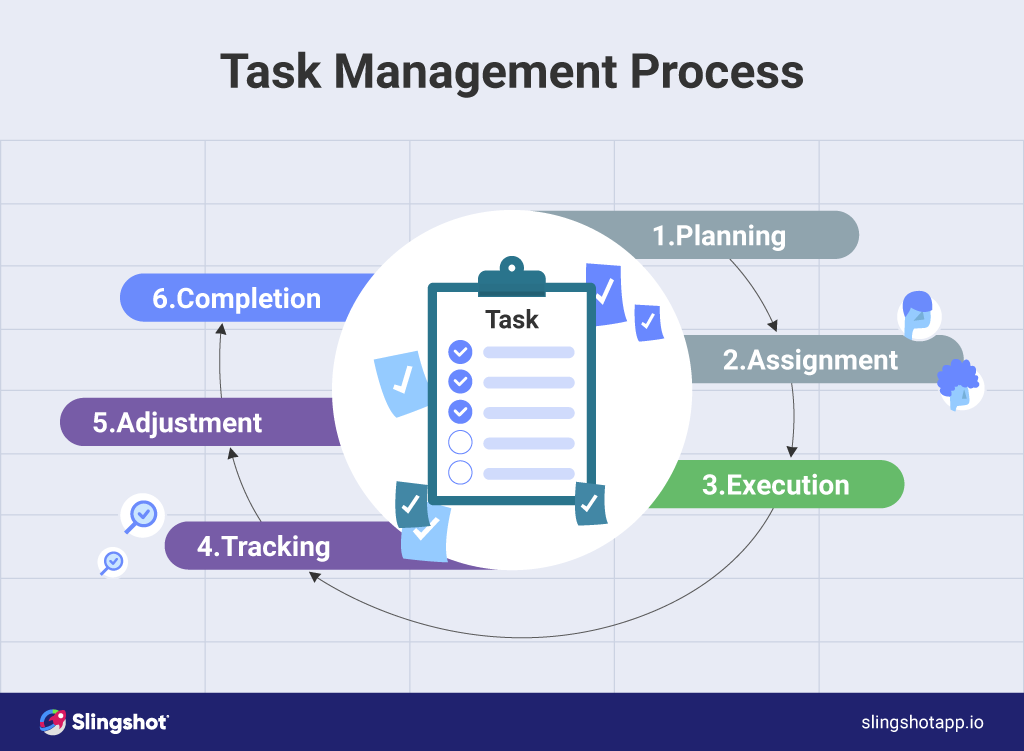 Task Management Process

1.Planning

2.Assignment

3.Execution

4.Tracking

5.Adjustment

6.Completion

Task

Slingshot

slingshotapp.io